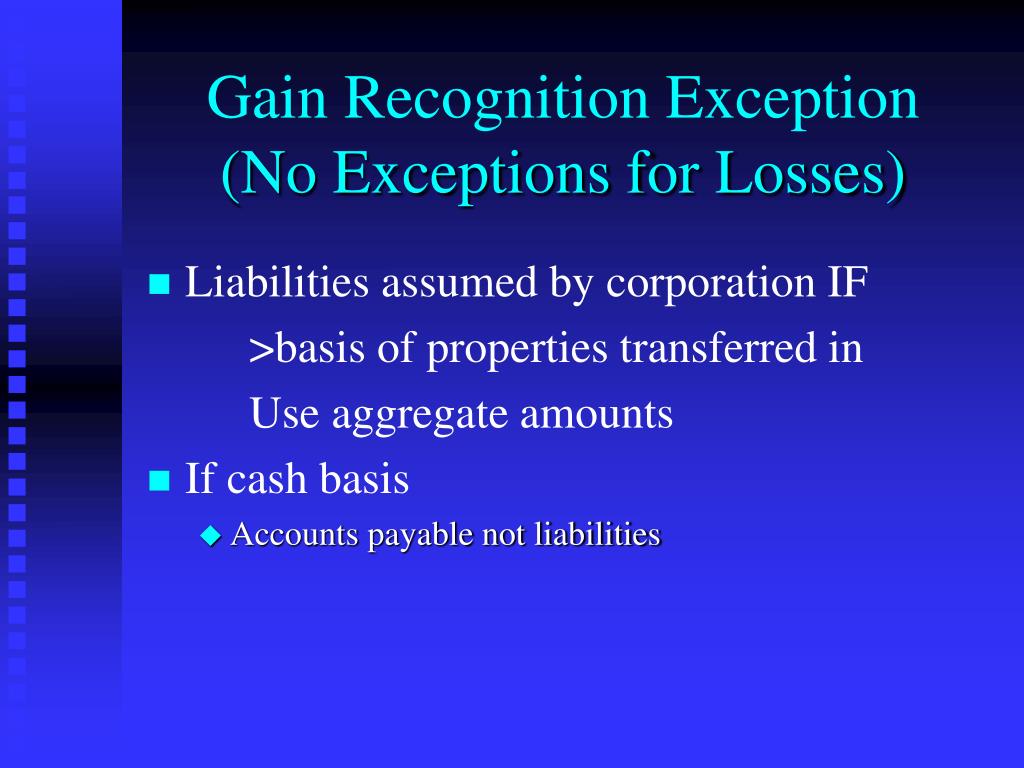 Gain Recognition Exception
(No Exceptions for Losses)

Liabilities assumed by corporation IF

>basis of properties transferred in

Use aggregate amounts

If cash basis

Accounts payable not liabilities